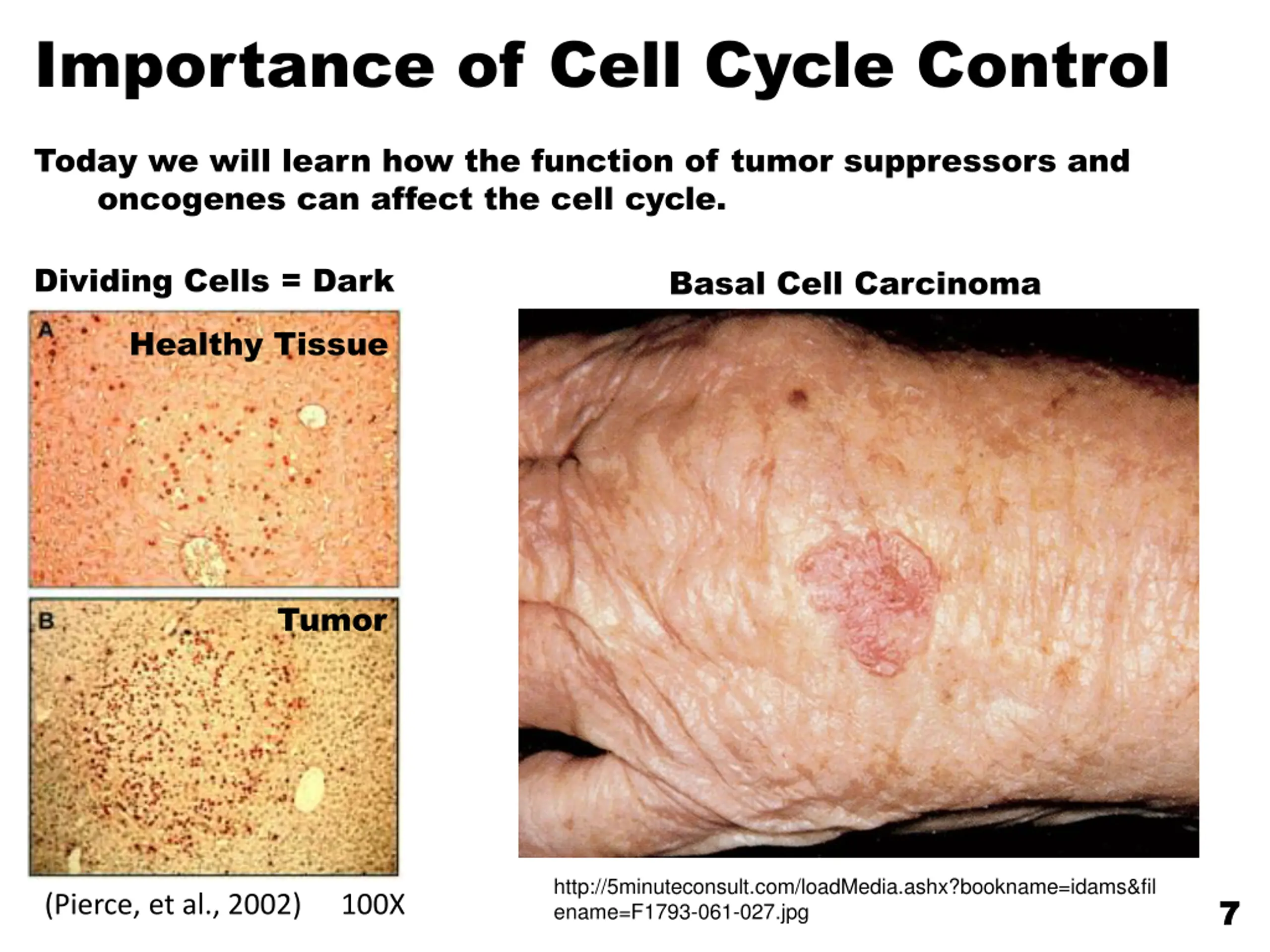 Importance of Cell Cycle Control

Today we will learn how the function of tumor suppressors and oncogenes can affect the cell cycle.

Dividing Cells = Dark

A

Healthy Tissue

B

Tumor

(Pierce, et al., 2002) 100X

Basal Cell Carcinoma

http://5minuteconsult.com/loadMedia.ashx?bookname=idams&filename=F1793-061-027.jpg

7